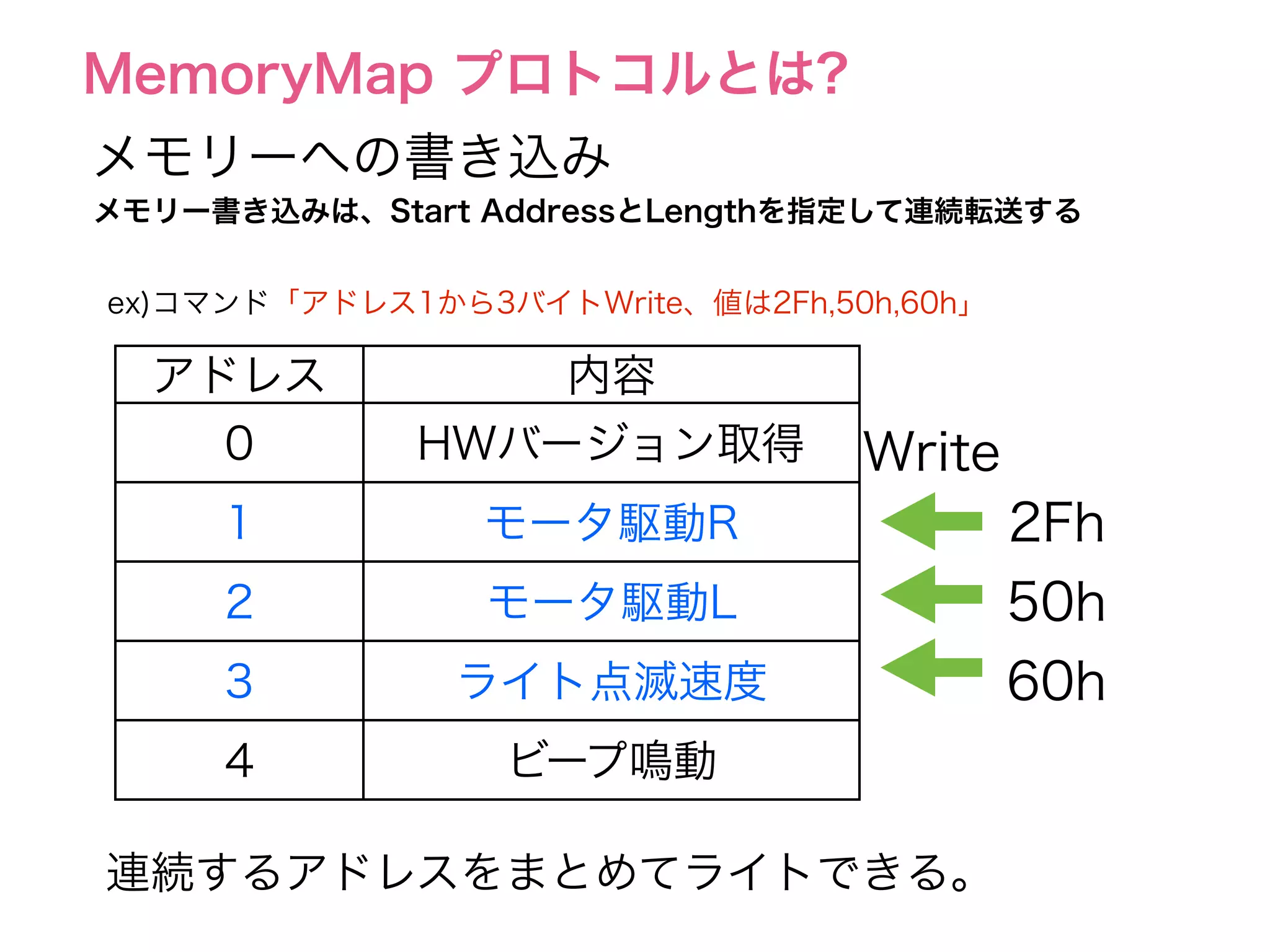 MemoryMap プロトコルとは?

メモリーへの書き込み

メモリー書き込みは、Start AddressとLengthを指定して連続転送する

ex)コマンド「アドレス1から3バイトWrite、値は2Fh,50h,60h」

| アドレス | 内容 |
|---|---|
| 0 | HWバージョン取得 |
| 1 | モータ駆動R |
| 2 | モータ駆動L |
| 3 | ライト点滅速度 |
| 4 | ビープ鳴動 |

Write

2Fh

50h

60h

連続するアドレスをまとめてライトできる。